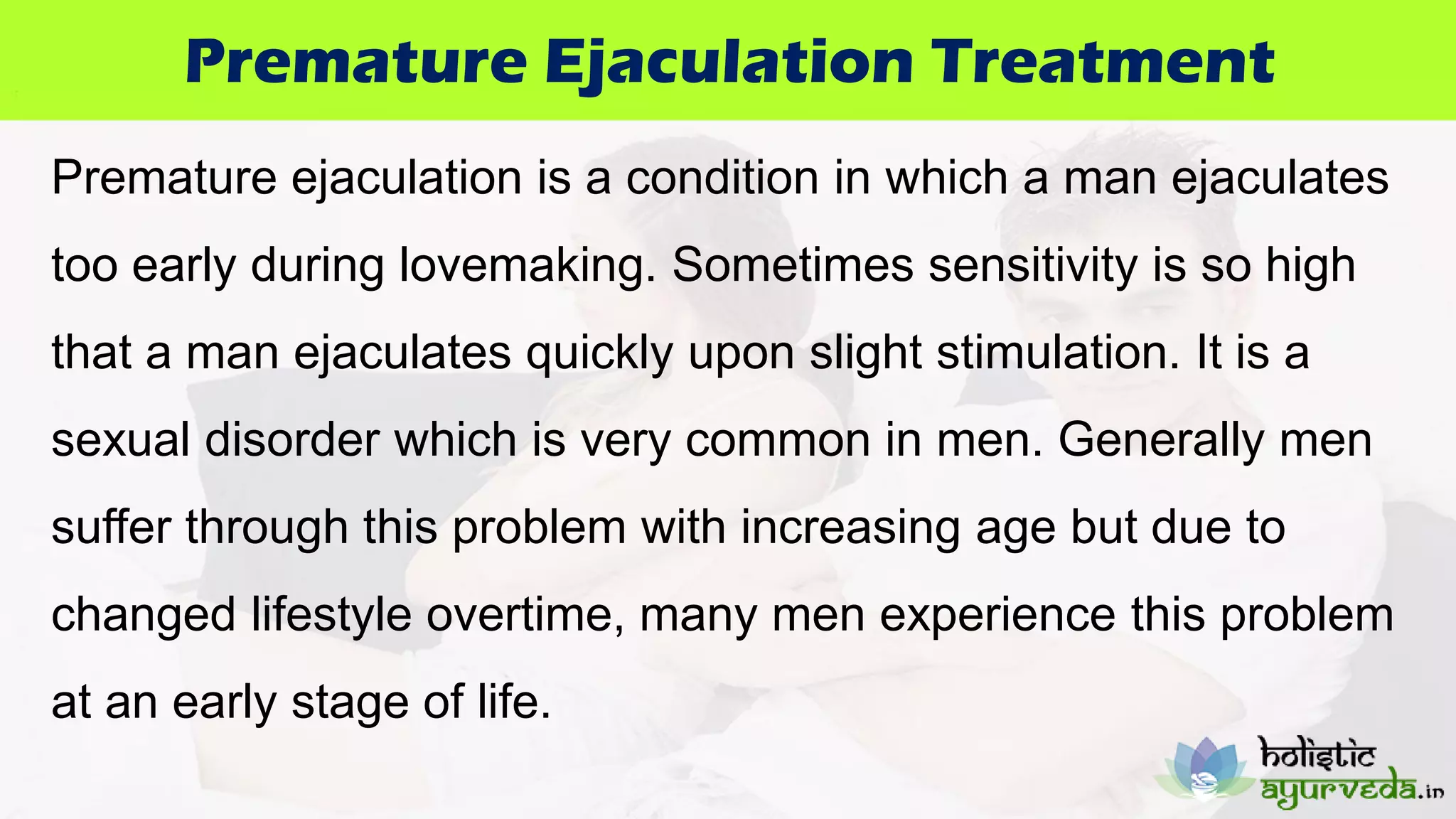 Premature Ejaculation Treatment

Premature ejaculation is a condition in which a man ejaculates too early during lovemaking. Sometimes sensitivity is so high that a man ejaculates quickly upon slight stimulation. It is a sexual disorder which is very common in men. Generally men suffer through this problem with increasing age but due to changed lifestyle overtime, many men experience this problem at an early stage of life.

holistic ayurveda.in